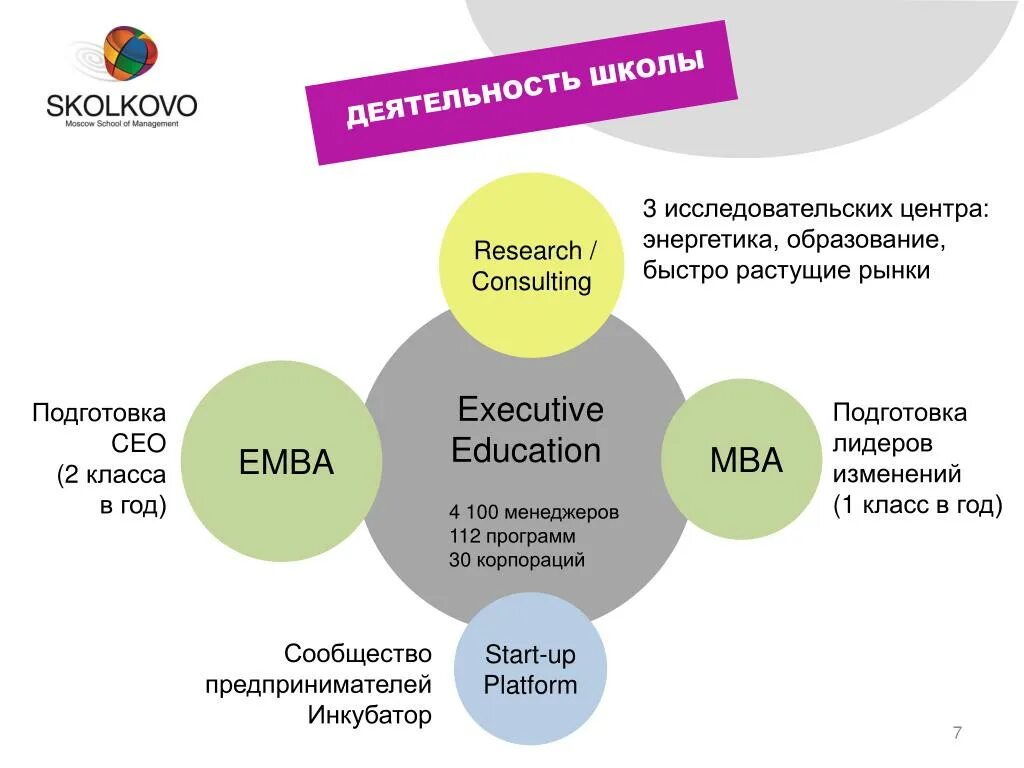 SKOLKOVO
Moscow School of Management

ДЕЯТЕЛЬНОСТЬ ШКОЛЫ

Research / Consulting

3 исследовательских центра: энергетика, образование, быстро растущие рынки

Подготовка CEO (2 класса в год)

EMBA

Executive Education

4 100 менеджеров
112 программ
30 корпораций

MBA

Подготовка лидеров изменений (1 класс в год)

Сообщество предпринимателей Инкубатор

Start-up Platform

7